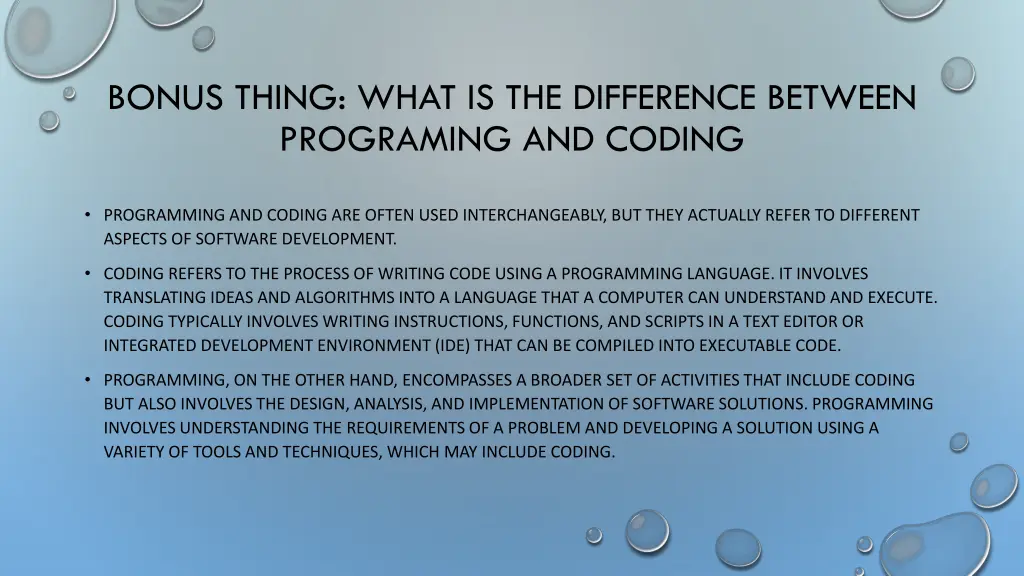 BONUS THING: WHAT IS THE DIFFERENCE BETWEEN PROGRAMING AND CODING

• PROGRAMMING AND CODING ARE OFTEN USED INTERCHANGEABLY, BUT THEY ACTUALLY REFER TO DIFFERENT ASPECTS OF SOFTWARE DEVELOPMENT.

• CODING REFERS TO THE PROCESS OF WRITING CODE USING A PROGRAMMING LANGUAGE. IT INVOLVES TRANSLATING IDEAS AND ALGORITHMS INTO A LANGUAGE THAT A COMPUTER CAN UNDERSTAND AND EXECUTE. CODING TYPICALLY INVOLVES WRITING INSTRUCTIONS, FUNCTIONS, AND SCRIPTS IN A TEXT EDITOR OR INTEGRATED DEVELOPMENT ENVIRONMENT (IDE) THAT CAN BE COMPILED INTO EXECUTABLE CODE.

• PROGRAMMING, ON THE OTHER HAND, ENCOMPASSES A BROADER SET OF ACTIVITIES THAT INCLUDE CODING BUT ALSO INVOLVES THE DESIGN, ANALYSIS, AND IMPLEMENTATION OF SOFTWARE SOLUTIONS. PROGRAMMING INVOLVES UNDERSTANDING THE REQUIREMENTS OF A PROBLEM AND DEVELOPING A SOLUTION USING A VARIETY OF TOOLS AND TECHNIQUES, WHICH MAY INCLUDE CODING.